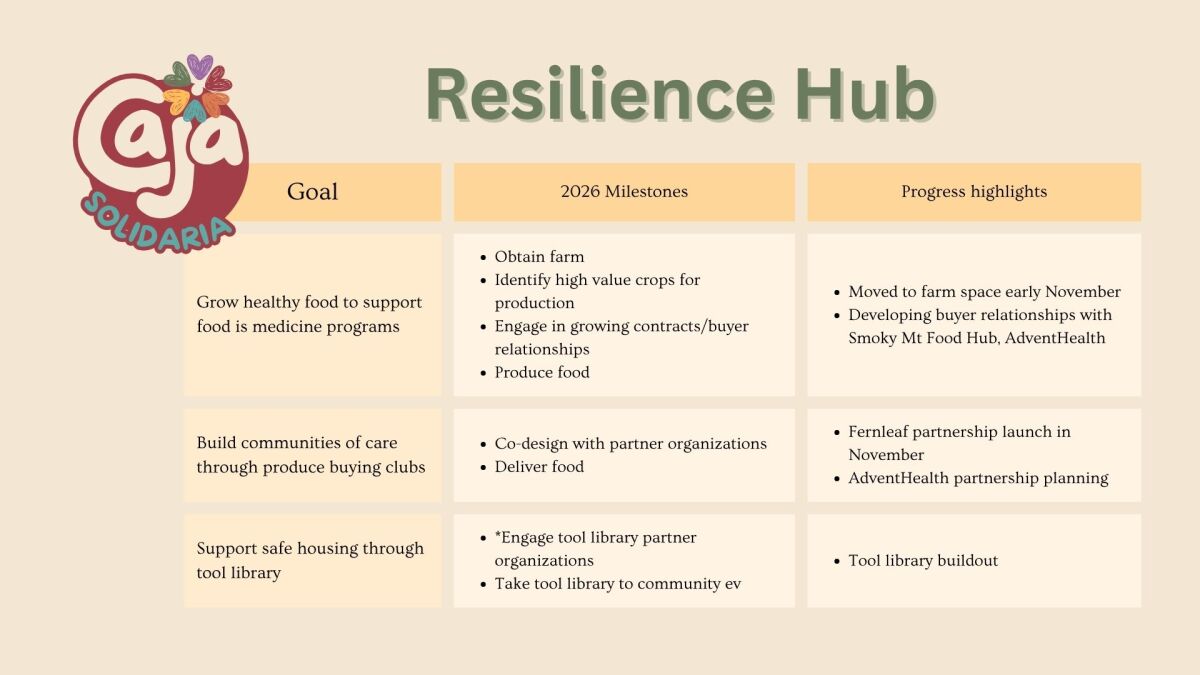 Caja SOLIDARIA

Resilience Hub

| Goal | 2026 Milestones | Progress highlights |
|---|---|---|
| Grow healthy food to support food is medicine programs | • Obtain farm • Identify high value crops for production • Engage in growing contracts/buyer relationships • Produce food | • Moved to farm space early November • Developing buyer relationships with Smoky Mt Food Hub, AdventHealth |
| Build communities of care through produce buying clubs | • Co-design with partner organizations • Deliver food | • Fernleaf partnership launch in November • AdventHealth partnership planning |
| Support safe housing through tool library | • *Engage tool library partner organizations • Take tool library to community ev | • Tool library buildout |